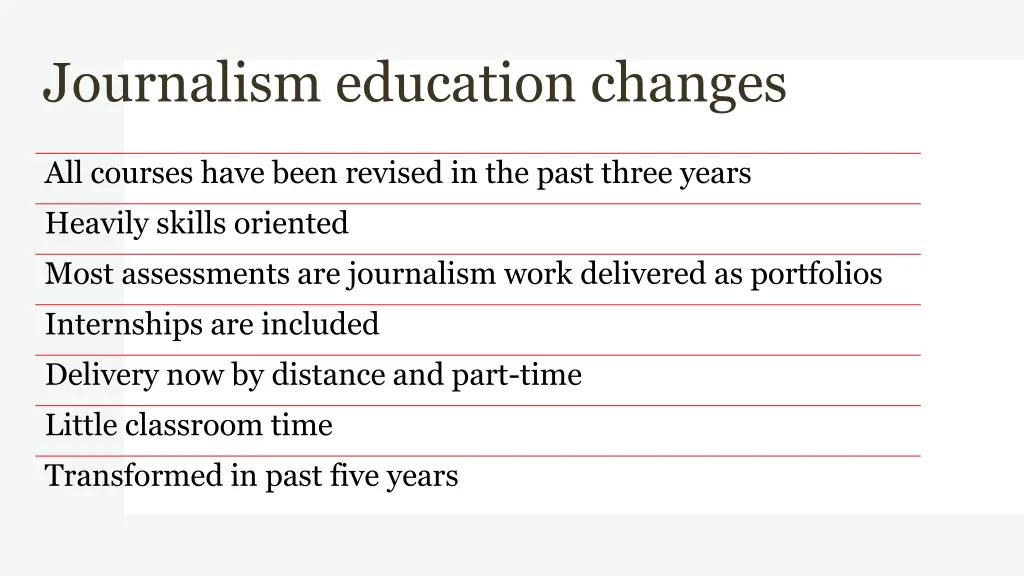 Journalism education changes

All courses have been revised in the past three years

Heavily skills oriented

Most assessments are journalism work delivered as portfolios

Internships are included

Delivery now by distance and part-time

Little classroom time

Transformed in past five years